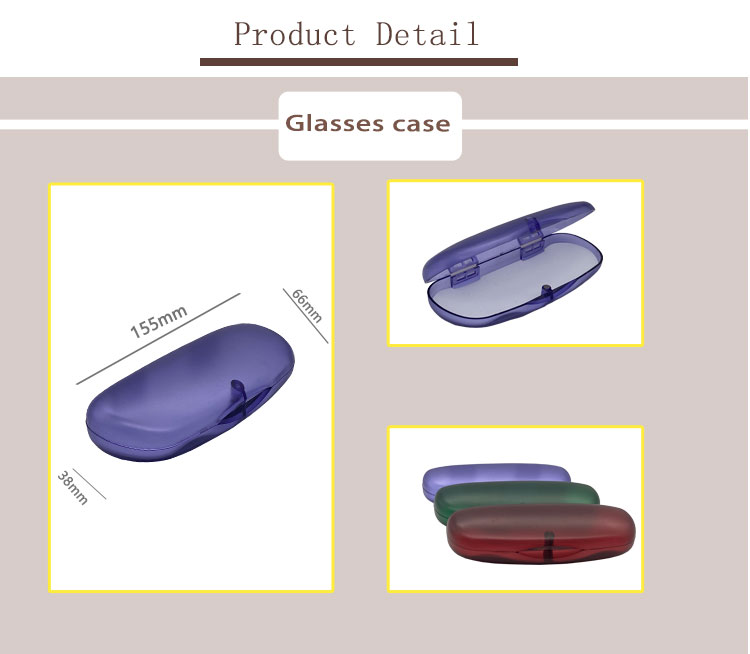 Product Detail

Glasses case

155mm

66mm

38mm